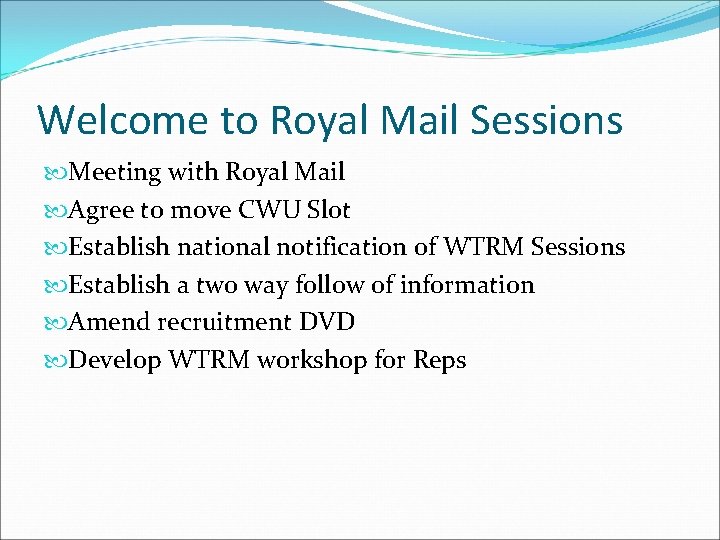 Welcome to Royal Mail Sessions

Meeting with Royal Mail
Agree to move CWU Slot
Establish national notification of WTRM Sessions
Establish a two way follow of information
Amend recruitment DVD
Develop WTRM workshop for Reps